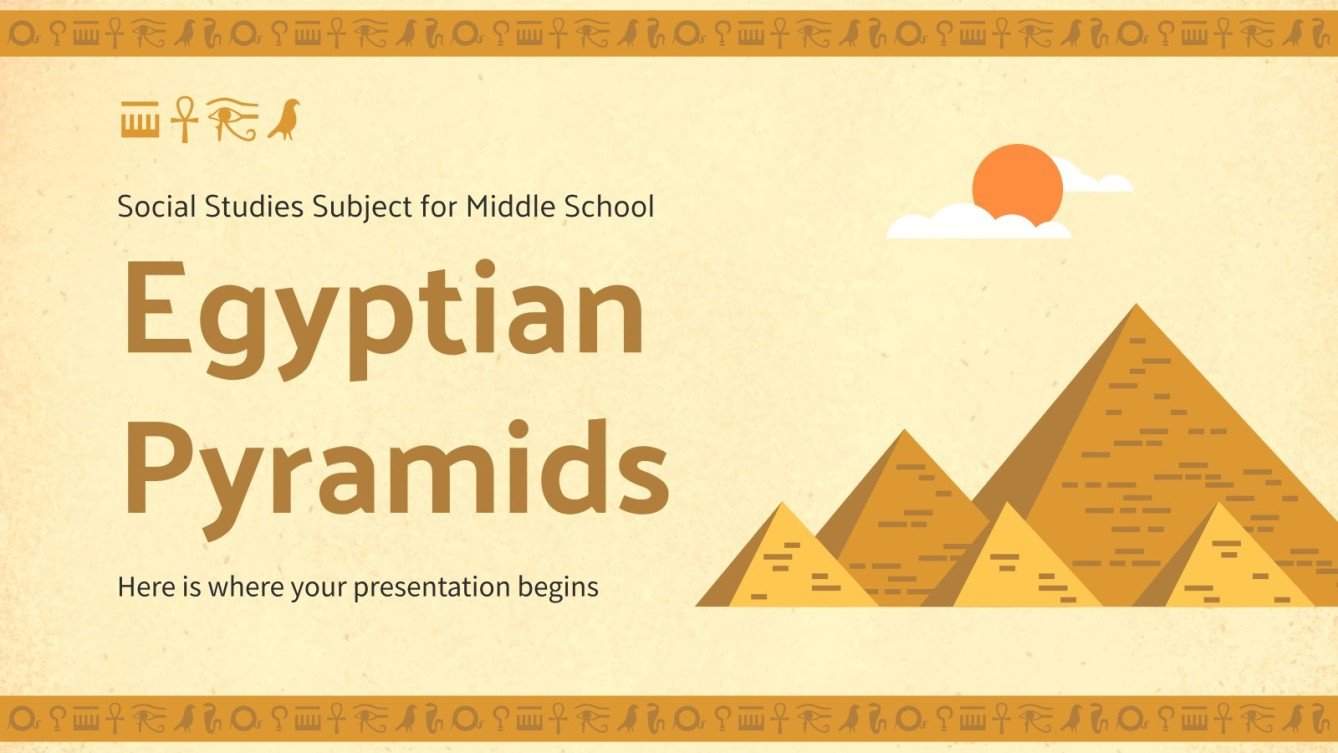 Social Studies Subject for Middle School

Egyptian Pyramids

Here is where your presentation begins